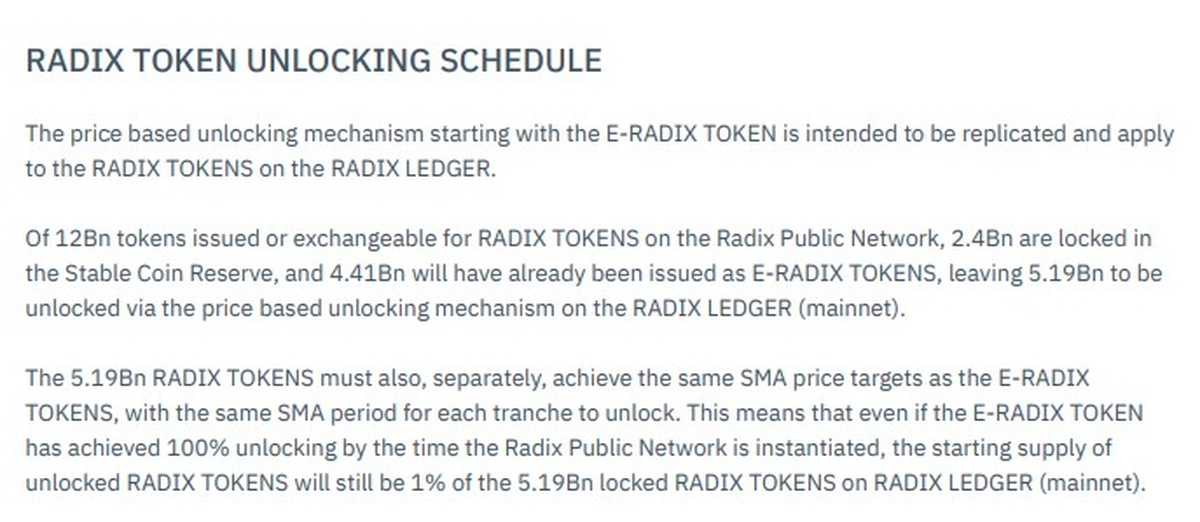 RADIX TOKEN UNLOCKING SCHEDULE

The price based unlocking mechanism starting with the E-RADIX TOKEN is intended to be replicated and apply to the RADIX TOKENS on the RADIX LEDGER.

Of 12Bn tokens issued or exchangeable for RADIX TOKENS on the Radix Public Network, 2.4Bn are locked in the Stable Coin Reserve, and 4.41Bn will have already been issued as E-RADIX TOKENS, leaving 5.19Bn to be unlocked via the price based unlocking mechanism on the RADIX LEDGER (mainnet).

The 5.19Bn RADIX TOKENS must also, separately, achieve the same SMA price targets as the E-RADIX TOKENS, with the same SMA period for each tranche to unlock. This means that even if the E-RADIX TOKEN has achieved 100% unlocking by the time the Radix Public Network is instantiated, the starting supply of unlocked RADIX TOKENS will still be 1% of the 5.19Bn locked RADIX TOKENS on RADIX LEDGER (mainnet).